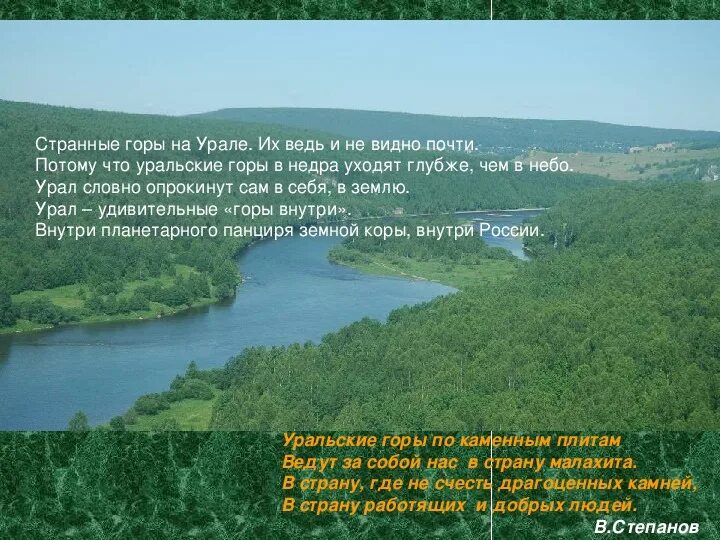 Странные горы на Урале. Их ведь и не видно почти.
Потому что уральские горы в недра уходят глубже, чем в небо.
Урал словно опрокинут сам в себя, в землю.
Урал – удивительные «горы внутри».
Внутри планетарного панциря земной коры, внутри России.

Уральские горы по каменным плитам
Ведут за собой нас в страну малахита.
В страну, где не счесть драгоценных камней,
В страну работящих и добрых людей.
В.Степанов